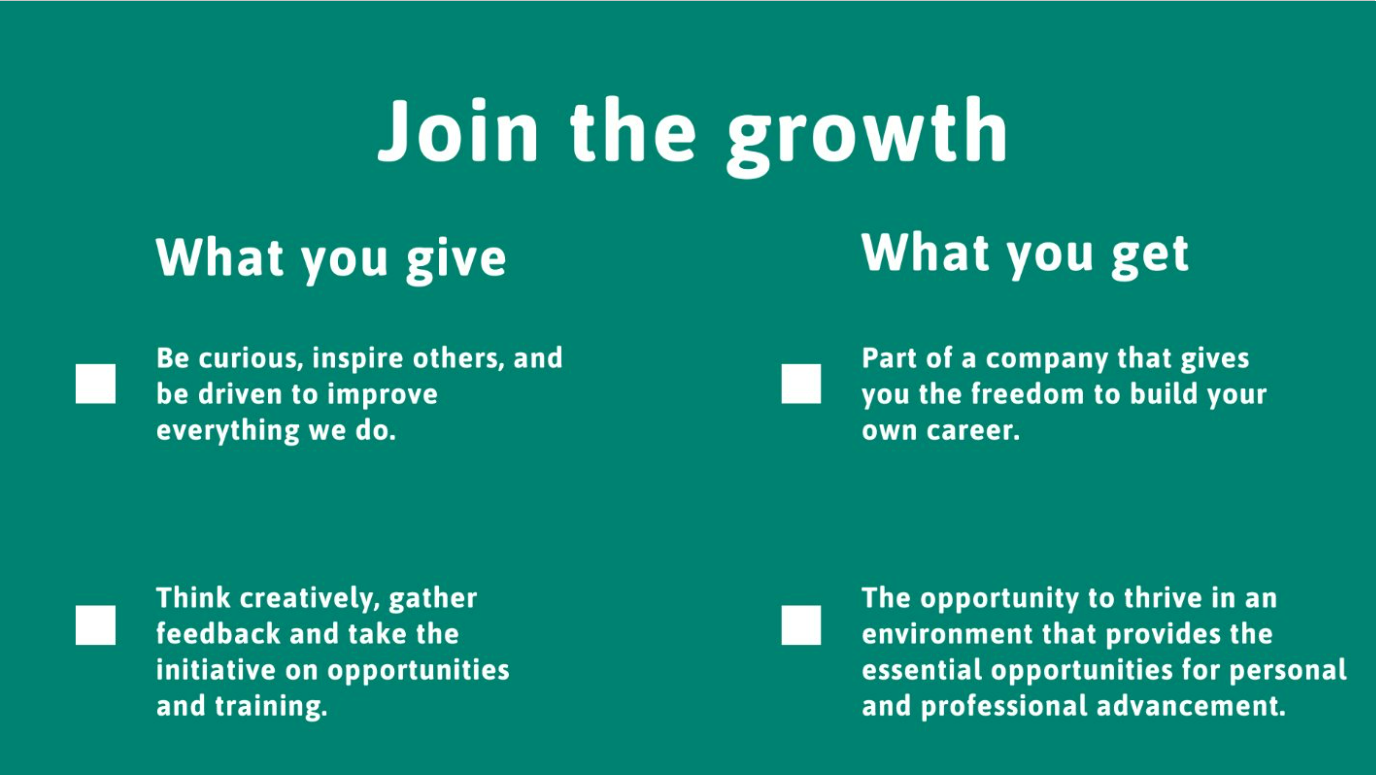 Join the growth

What you give

Be curious, inspire others, and be driven to improve everything we do.

Think creatively, gather feedback and take the initiative on opportunities and training.

What you get

Part of a company that gives you the freedom to build your own career.

The opportunity to thrive in an environment that provides the essential opportunities for personal and professional advancement.